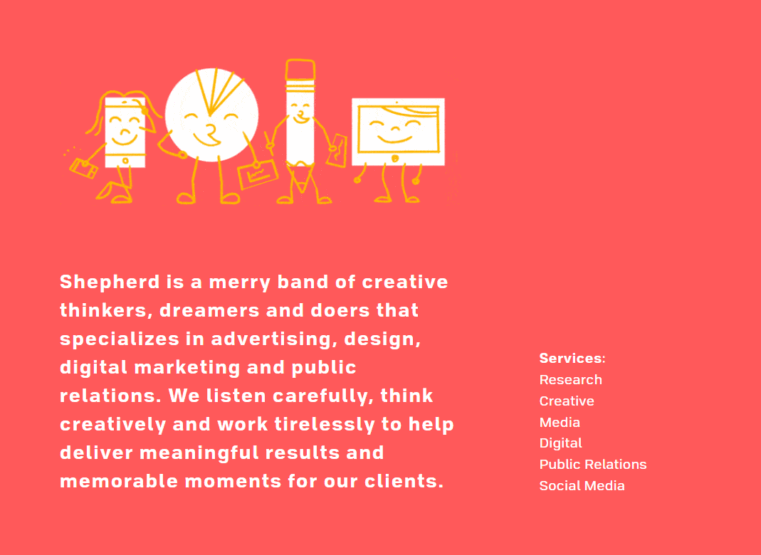 Shepherd is a merry band of creative thinkers, dreamers and doers that specializes in advertising, design, digital marketing and public relations. We listen carefully, think creatively and work tirelessly to help deliver meaningful results and memorable moments for our clients.

Services:
Research
Creative
Media
Digital
Public Relations
Social Media